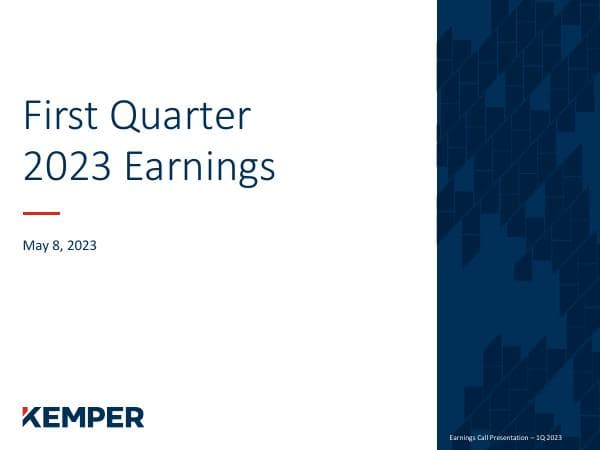 First Quarter
2023 Earnings

May 8, 2023

KEMPER

Earnings Call Presentation – 1Q 2023